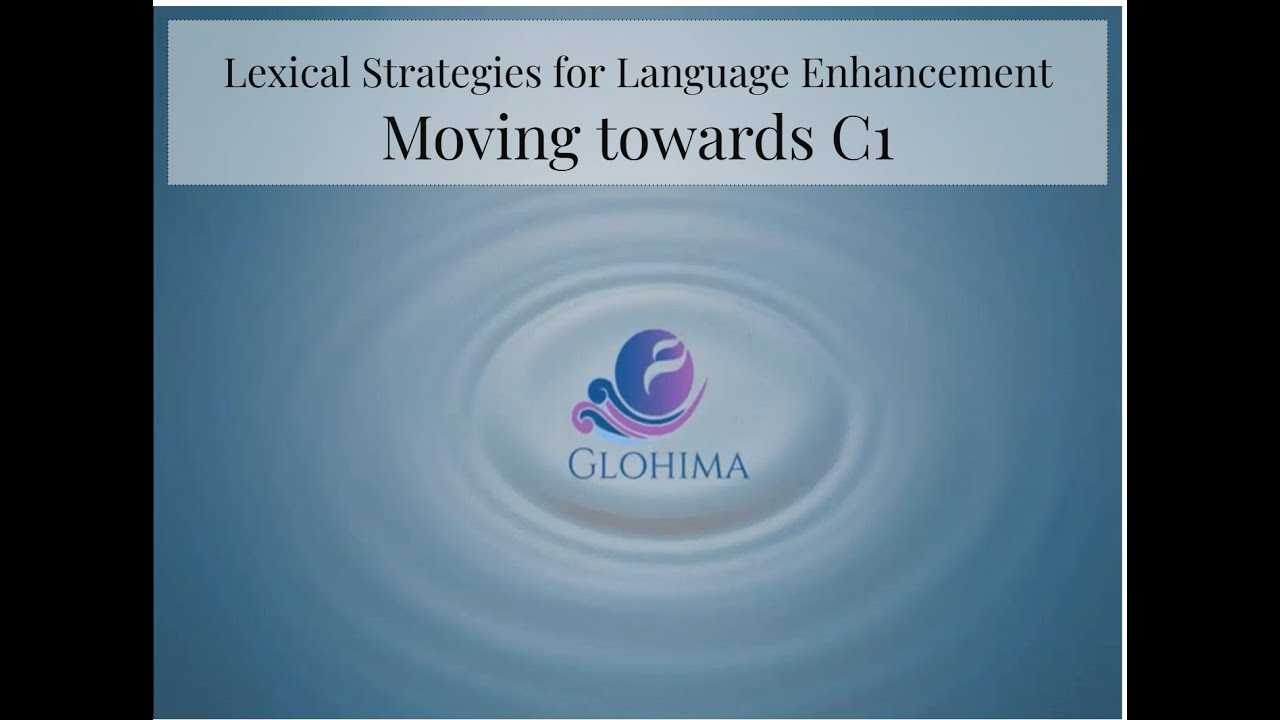 Lexical Strategies for Language Enhancement
Moving towards C1

GLOHIMA